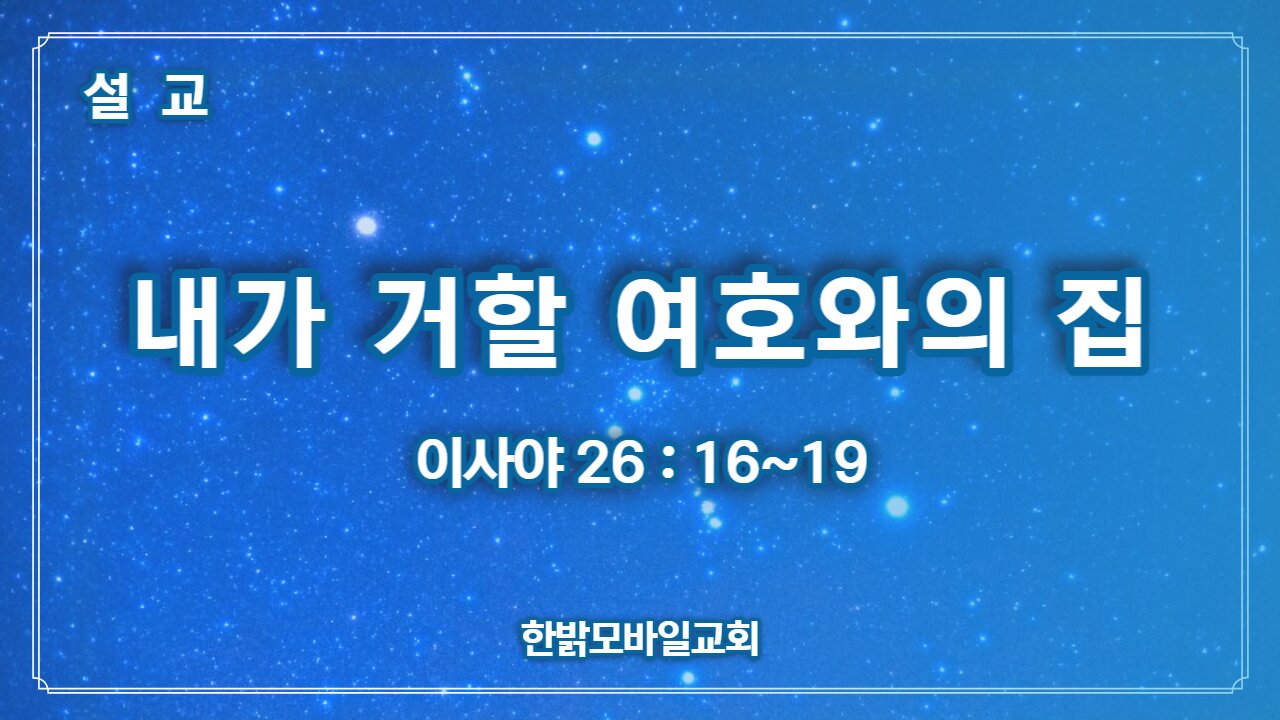 설 교

내가 거할 여호와의 집

이사야 26 : 16~19

한밝모바일교회